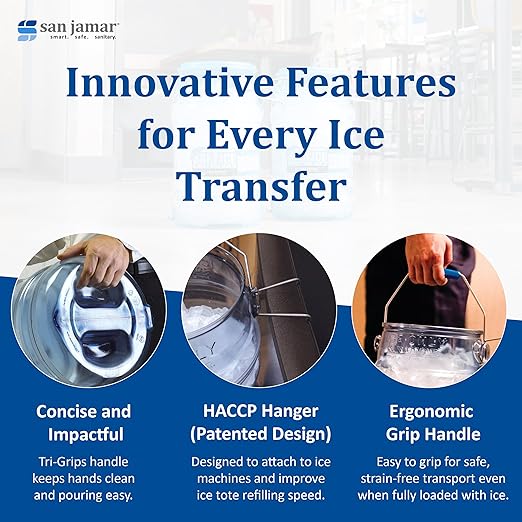 san jamar
smart. safe. sanitary.

Innovative Features for Every Ice Transfer

Concise and Impactful

Tri-Grips handle keeps hands clean and pouring easy.

HACCP Hanger (Patented Design)

Designed to attach to ice machines and improve ice tote refilling speed.

Ergonomic Grip Handle

Easy to grip for safe, strain-free transport even when fully loaded with ice.